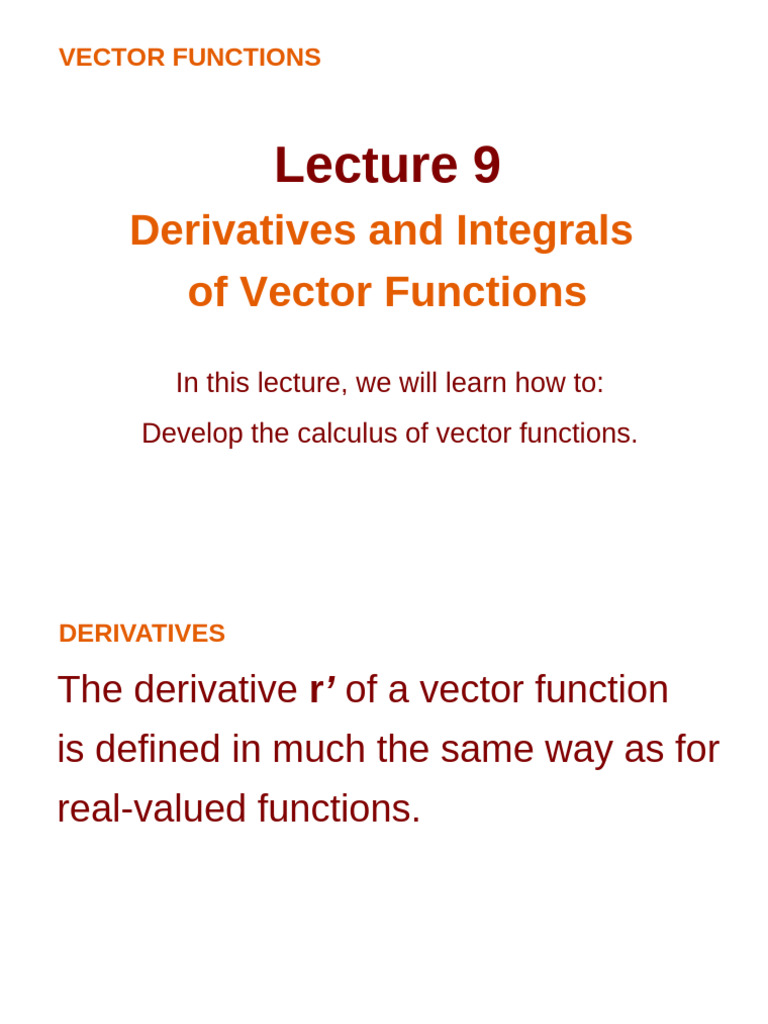 VECTOR FUNCTIONS

Lecture 9

Derivatives and Integrals of Vector Functions

In this lecture, we will learn how to:

Develop the calculus of vector functions.

DERIVATIVES

The derivative r’ of a vector function is defined in much the same way as for real-valued functions.